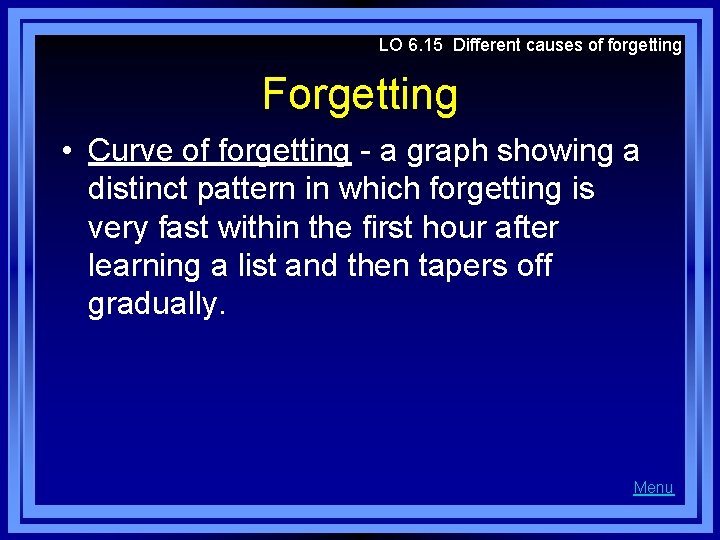 LO 6.15 Different causes of forgetting

Forgetting

• Curve of forgetting - a graph showing a distinct pattern in which forgetting is very fast within the first hour after learning a list and then tapers off gradually.

Menu